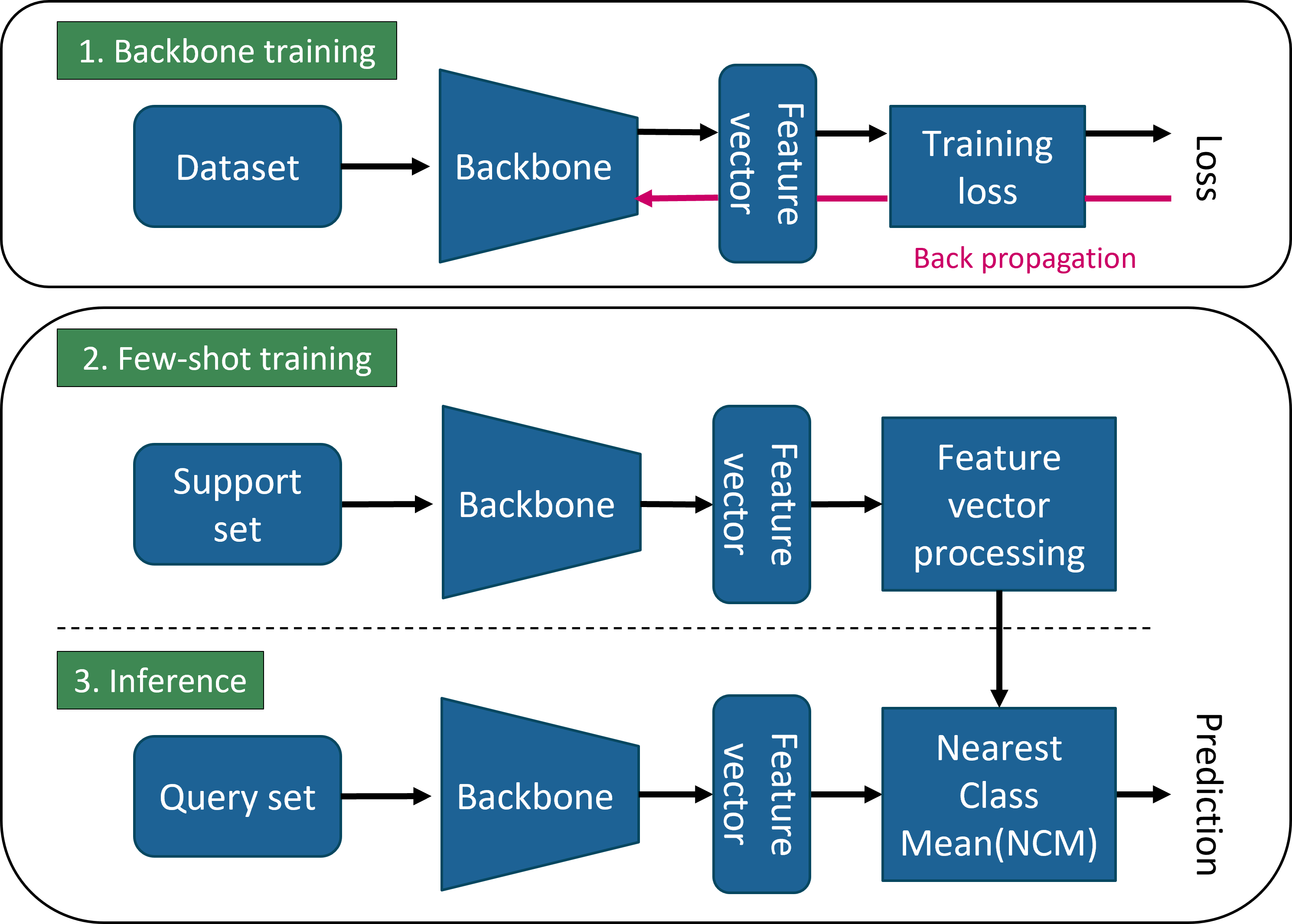 1. Backbone training

Dataset

Backbone

Feature vector

Training loss

Loss

Back propagation

2. Few-shot training

Support set

Backbone

Feature vector

Feature vector processing

3. Inference

Query set

Backbone

Feature vector

Nearest Class Mean(NCM)

Prediction